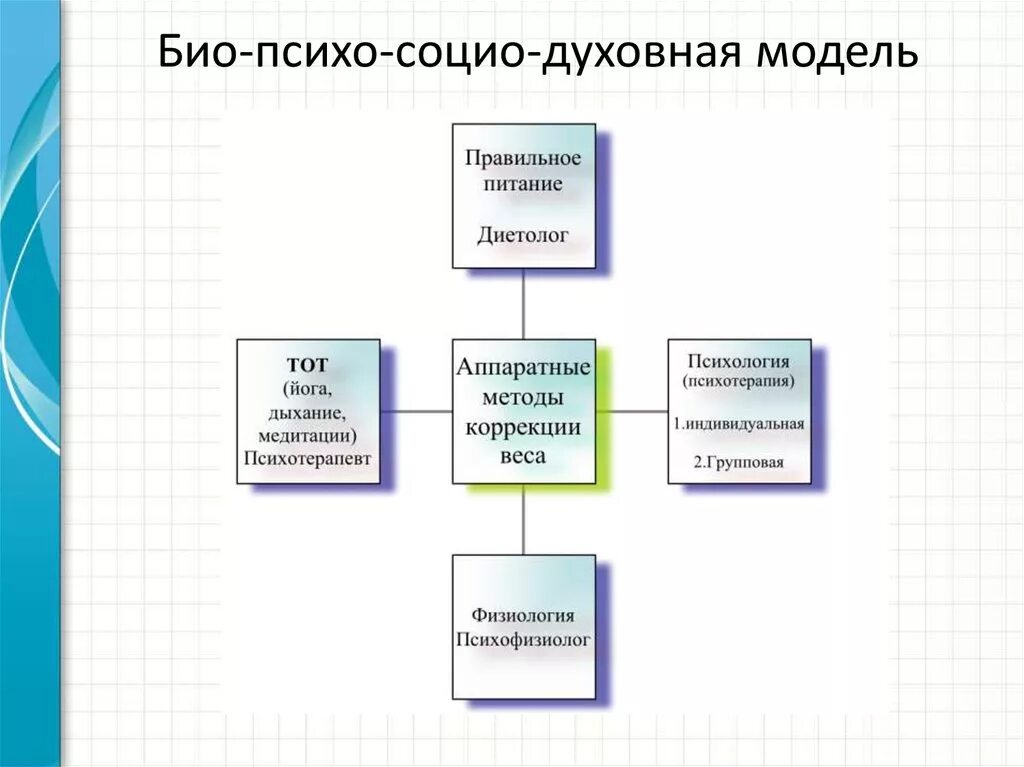 Био-психо-социо-духовная модель

Правильное питание

Диетолог

ТОТ
(йога,
дыхание,
медитации)
Психотерапевт

Аппаратные методы коррекции веса

Психология
(психотерапия)
1.индивидуальная
2.Групповая

Физиология
Психофизиолог